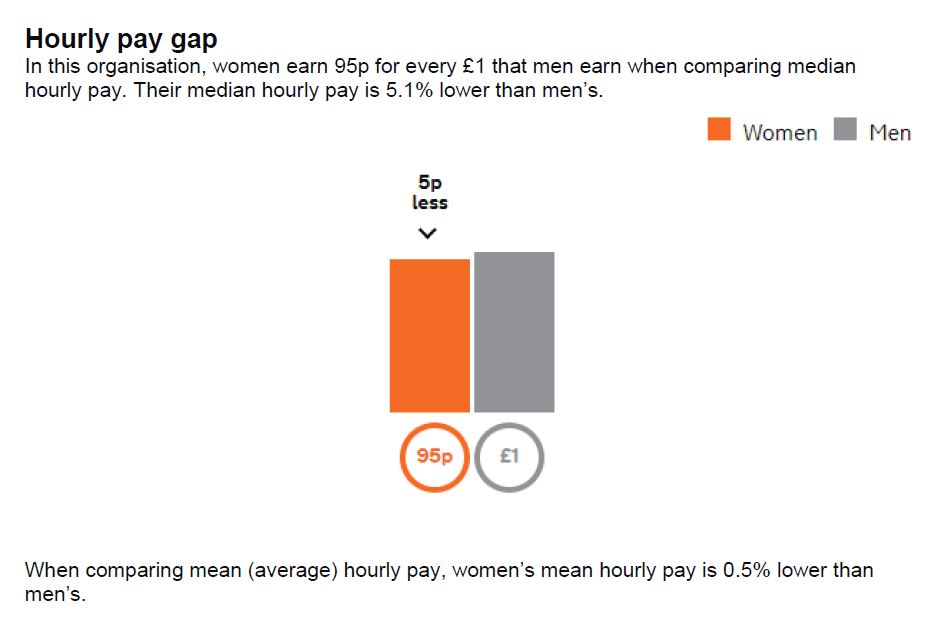 Hourly pay gap
In this organisation, women earn 95p for every £1 that men earn when comparing median hourly pay. Their median hourly pay is 5.1% lower than men's.

Women Men

5p less

95p £1

When comparing mean (average) hourly pay, women's mean hourly pay is 0.5% lower than men's.